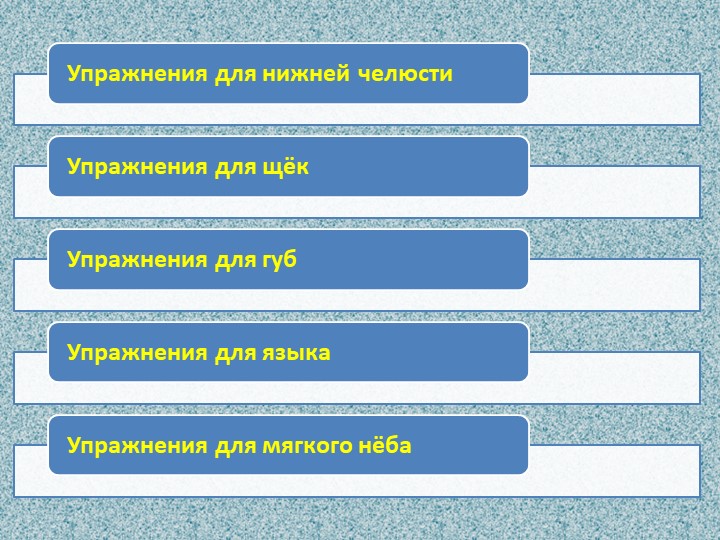 Упражнения для нижней челюсти

Упражнения для щёк

Упражнения для губ

Упражнения для языка

Упражнения для мягкого нёба